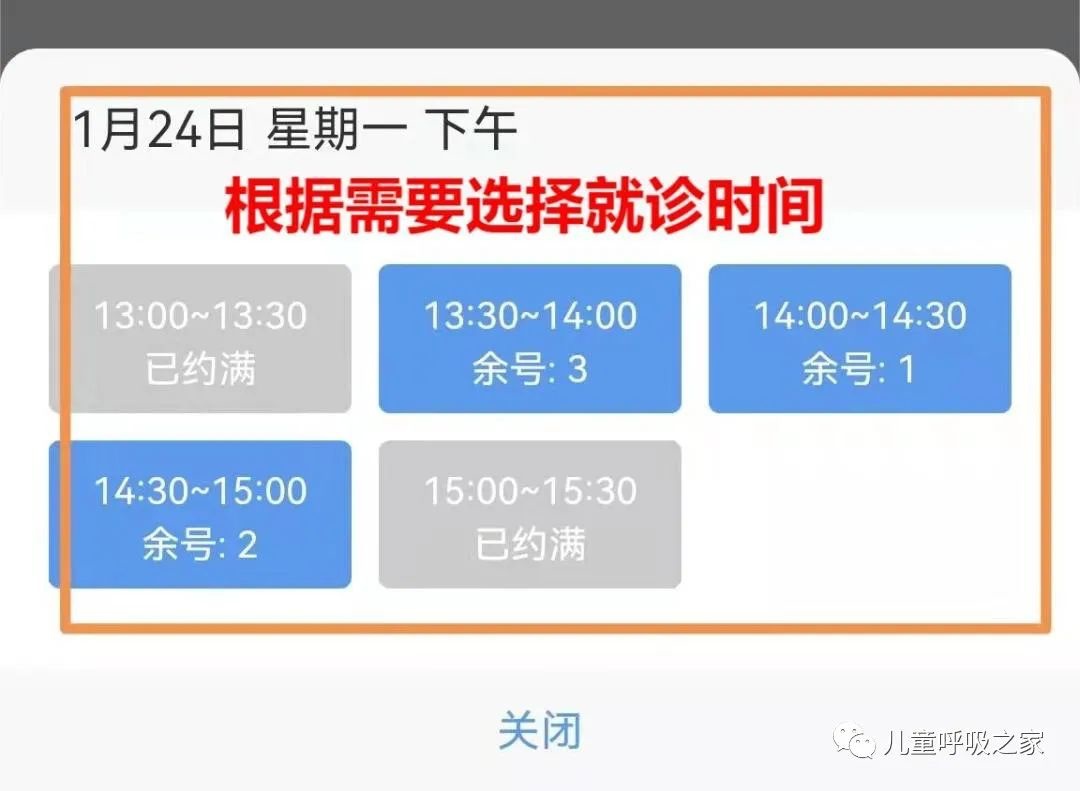 1月24日 星期一 下午

根据需要选择就诊时间

13:00~13:30
已约满

13:30~14:00
余号: 3

14:00~14:30
余号: 1

14:30~15:00
余号: 2

15:00~15:30
已约满

关闭

儿童呼吸之家